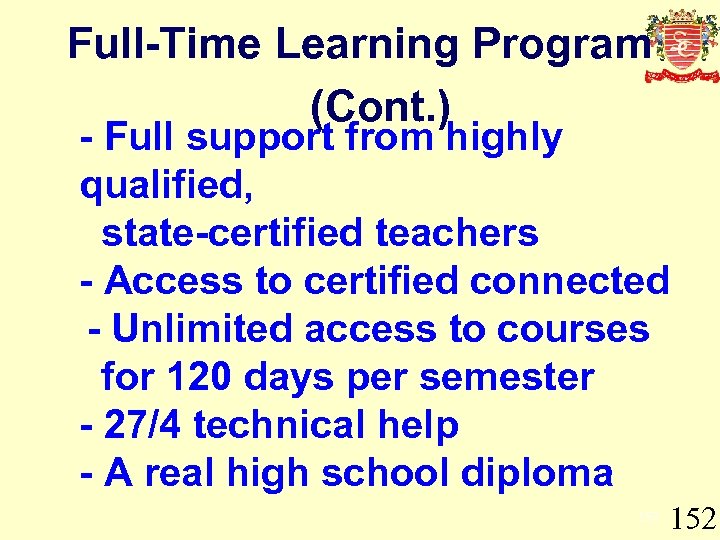 Full-Time Learning Program (Cont.)

- Full support from highly qualified, state-certified teachers
- Access to certified connected
- Unlimited access to courses for 120 days per semester
- 27/4 technical help
- A real high school diploma

152